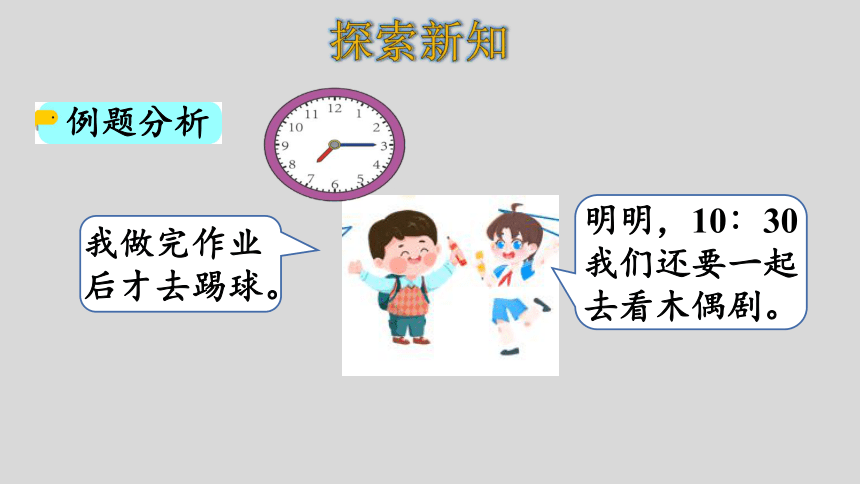 探索新知

例题分析

12 1 2 3 4 5 6 7 8 9 10 11

我做完作业后才去踢球。

明明，10：30我们还要一起去看木偶剧。